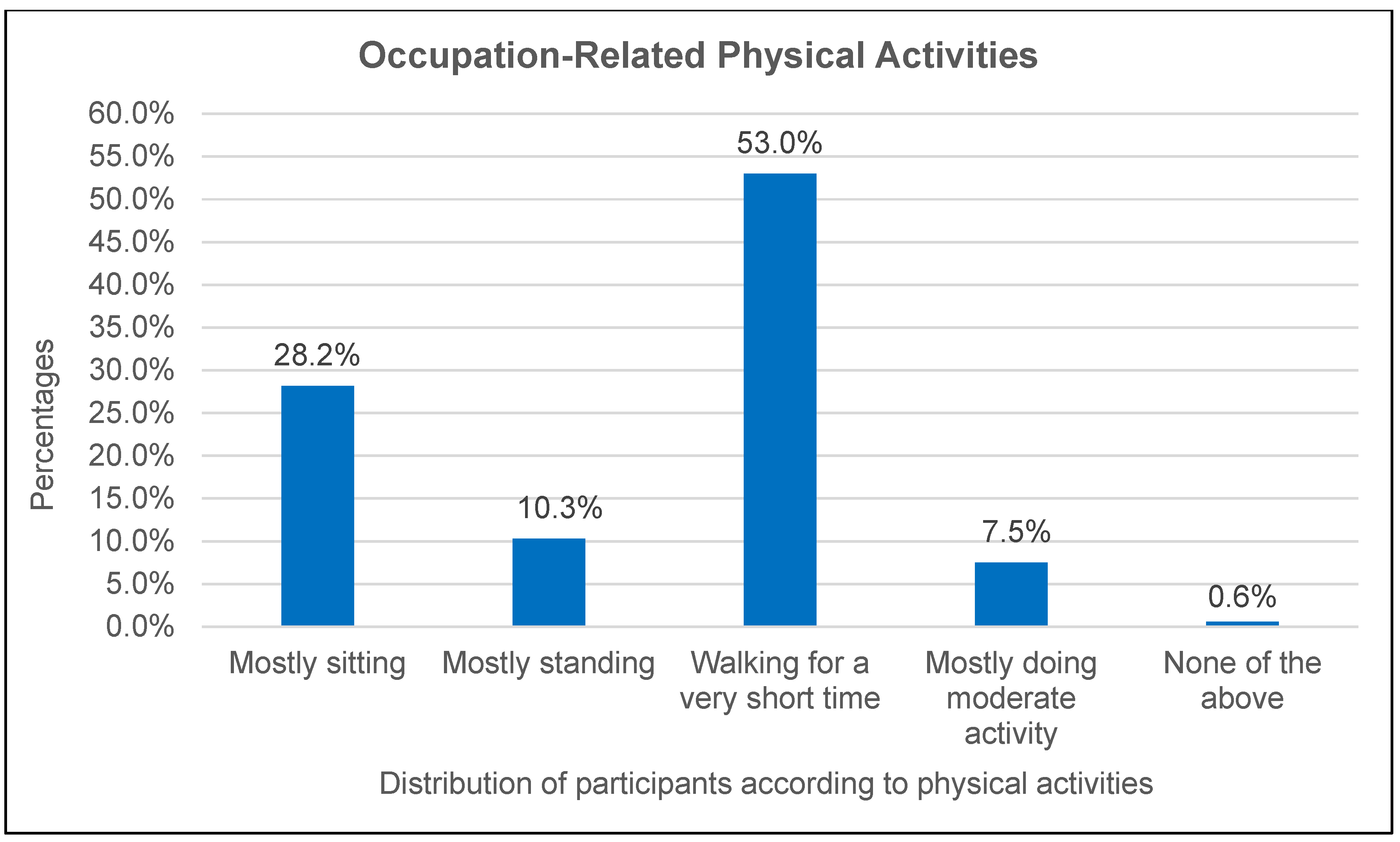 Occupation-Related Physical Activities

Percentages

60.0%
55.0%
50.0%
45.0%
40.0%
35.0%
30.0%
25.0%
20.0%
15.0%
10.0%
5.0%
0.0%

28.2%
10.3%
53.0%
7.5%
0.6%

Mostly sitting
Mostly standing
Walking for a very short time
Mostly doing moderate activity
None of the above

Distribution of participants according to physical activities